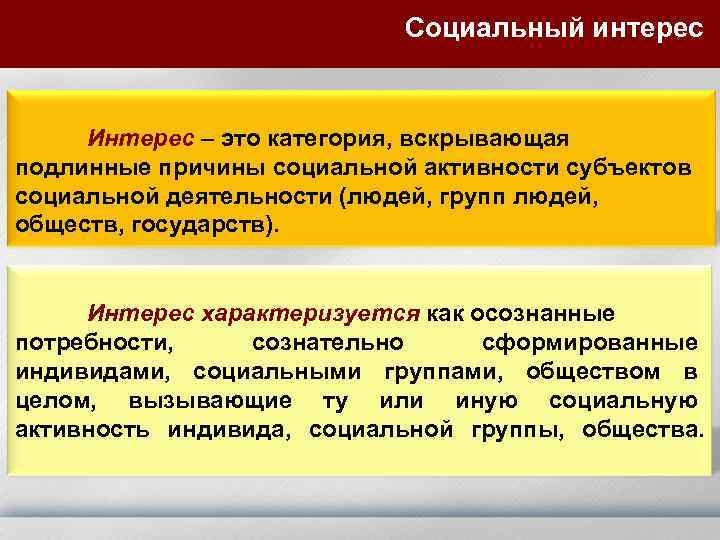 Социальный интерес

Интерес – это категория, вскрывающая подлинные причины социальной активности субъектов социальной деятельности (людей, групп людей, обществ, государств).

Интерес характеризуется как осознанные потребности, сознательно сформированные индивидами, социальными группами, обществом в целом, вызывающие ту или иную социальную активность индивида, социальной группы, общества.